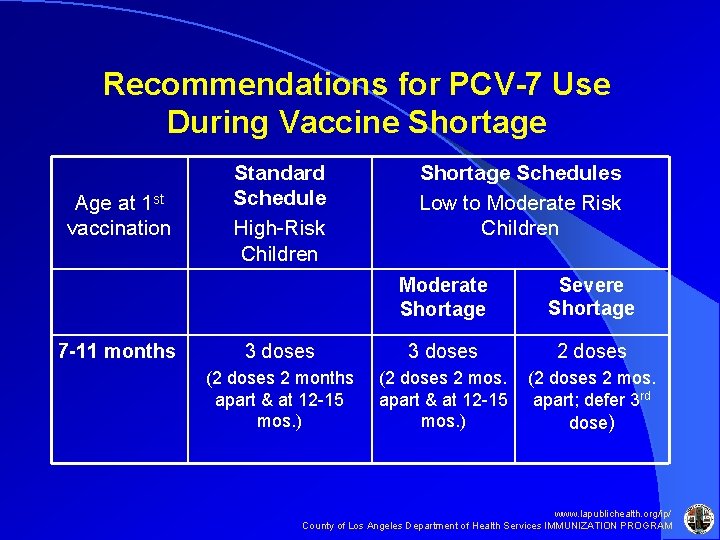 Recommendations for PCV-7 Use During Vaccine Shortage

| Age at 1$^{st}$ vaccination | Standard Schedule High-Risk Children | Shortage Schedules Low to Moderate Risk Children | |
|---|---|---|---|
| | | Moderate Shortage | Severe Shortage |
| 7-11 months | 3 doses (2 doses 2 months apart & at 12-15 mos.) | 3 doses (2 doses 2 mos. apart & at 12-15 mos.) | 2 doses (2 doses 2 mos. apart; defer 3$^{rd}$ dose) |

www.lapublichealth.org/ip/
County of Los Angeles Department of Health Services IMMUNIZATION PROGRAM